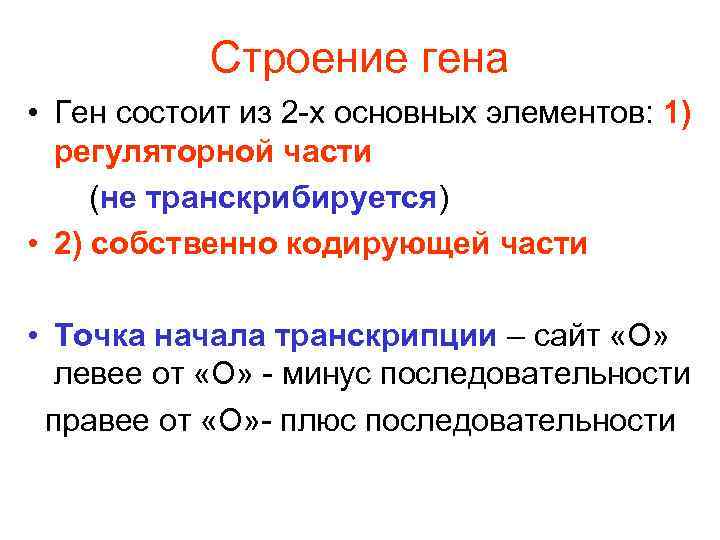 Строение гена

• Ген состоит из 2-х основных элементов: 1) регуляторной части

(не транскрибируется)

• 2) собственно кодирующей части

• Точка начала транскрипции – сайт «О» левее от «О» - минус последовательности

правее от «О»- плюс последовательности